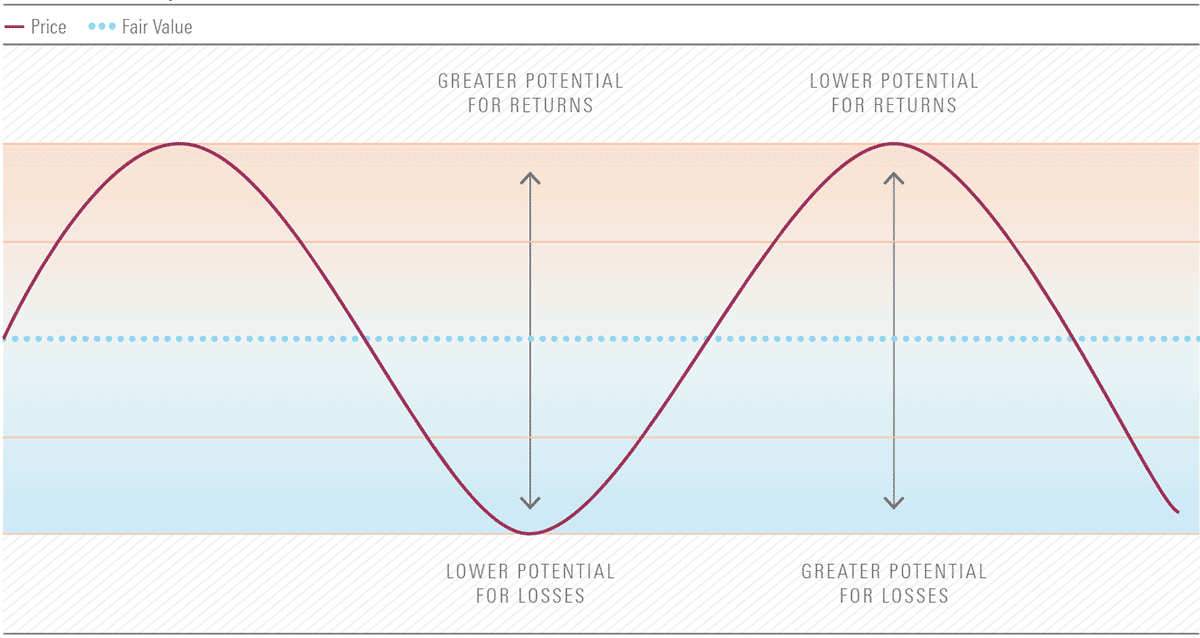 Price Fair Value

GREATER POTENTIAL FOR RETURNS

LOWER POTENTIAL FOR RETURNS

LOWER POTENTIAL FOR LOSSES

GREATER POTENTIAL FOR LOSSES